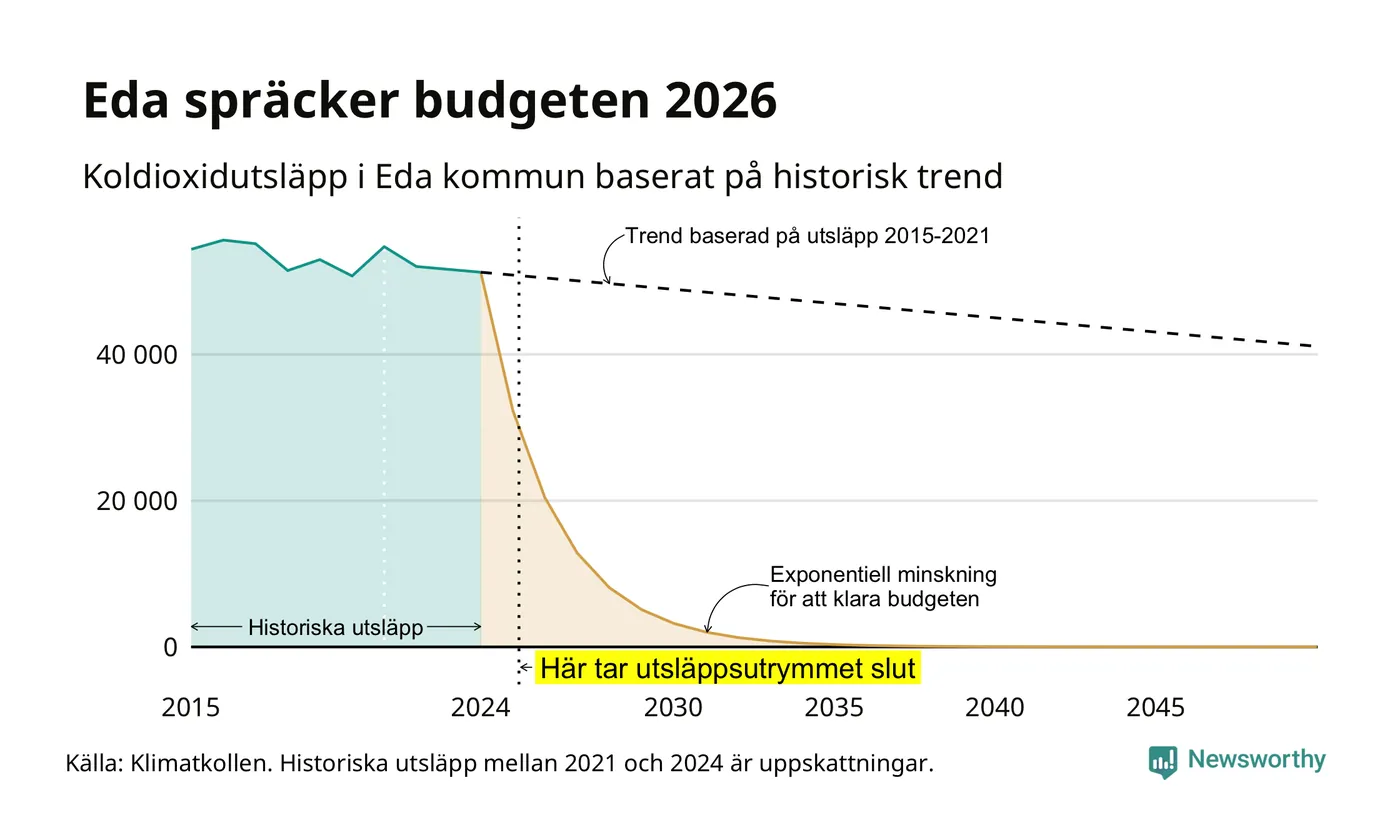 Eda spräcker budgeten 2026

Koldioxidutsläpp i Eda kommun baserat på historisk trend

Trend baserad på utsläpp 2015-2021

40 000

20 000

0

Exponentiell minskning för att klara budgeten

Historiska utsläpp

Här tar utsläppsutrymmet slut

2015
2024
2030
2035
2040
2045

Källa: Klimatkollen. Historiska utsläpp mellan 2021 och 2024 är uppskattningar.

Newsworthy